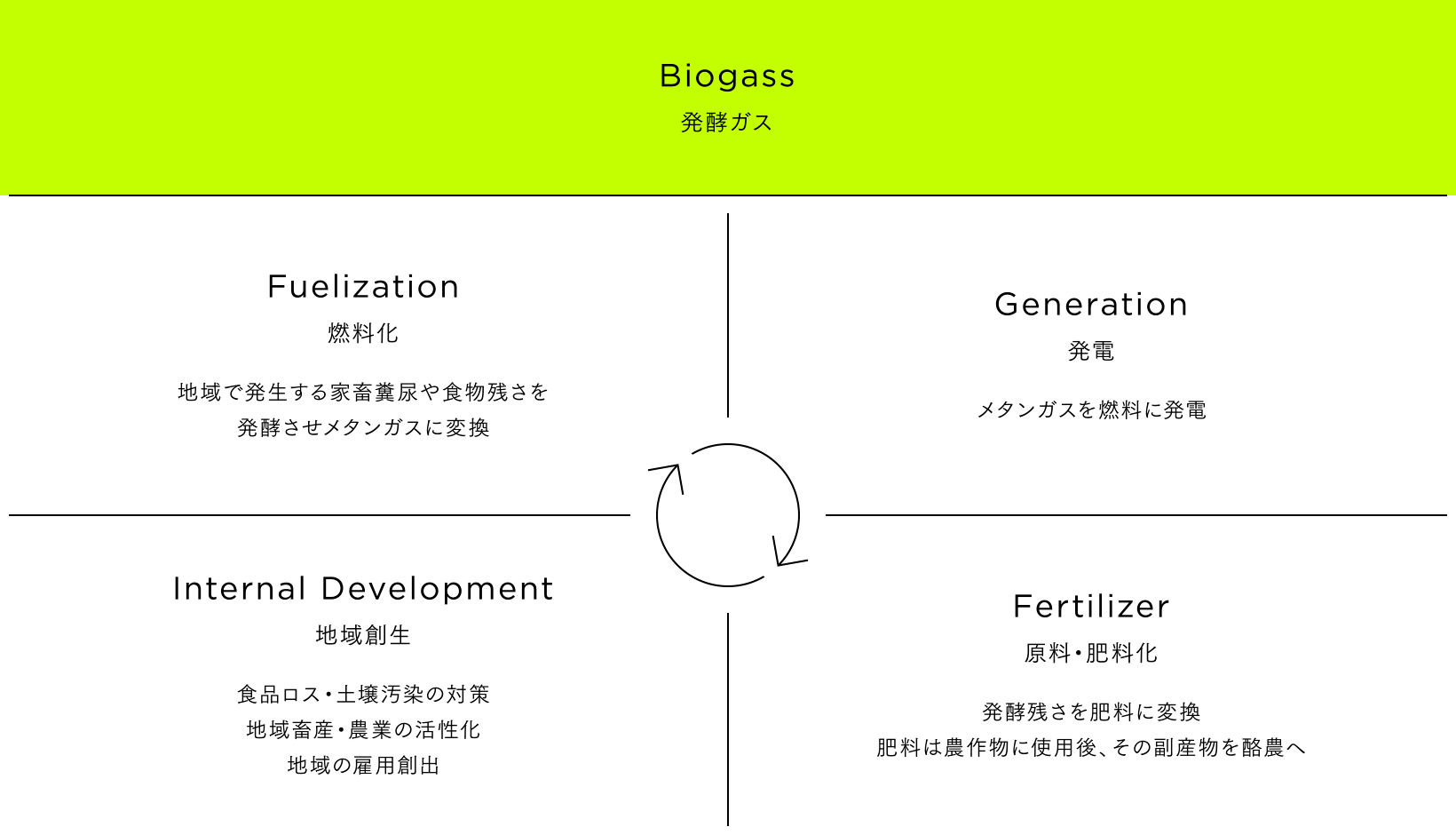 Biogass
発酵ガス

Fuelization
燃料化

地域で発生する家畜糞尿や食物残さを
発酵させメタンガスに変換

Generation
発電

メタンガスを燃料に発電

Internal Development
地域創生

食品ロス・土壌汚染の対策
地域畜産・農業の活性化
地域の雇用創出

Fertilizer
原料・肥料化

発酵残さを肥料に変換
肥料は農作物に使用後、その副産物を酪農へ